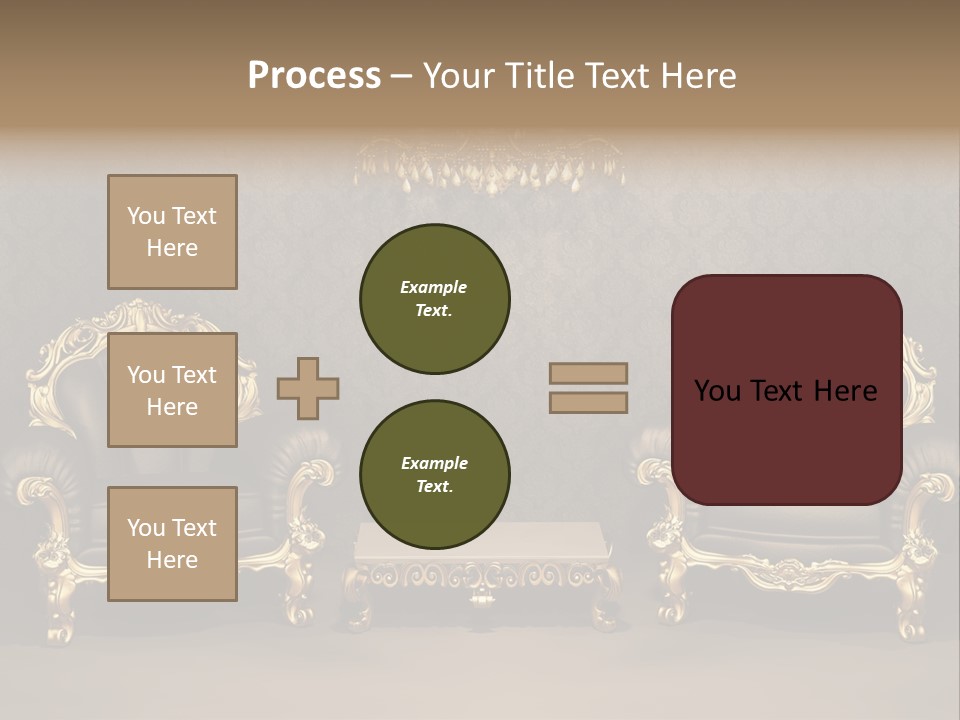 Process – Your Title Text Here

You Text Here

You Text Here

You Text Here

Example Text.

Example Text.

You Text Here